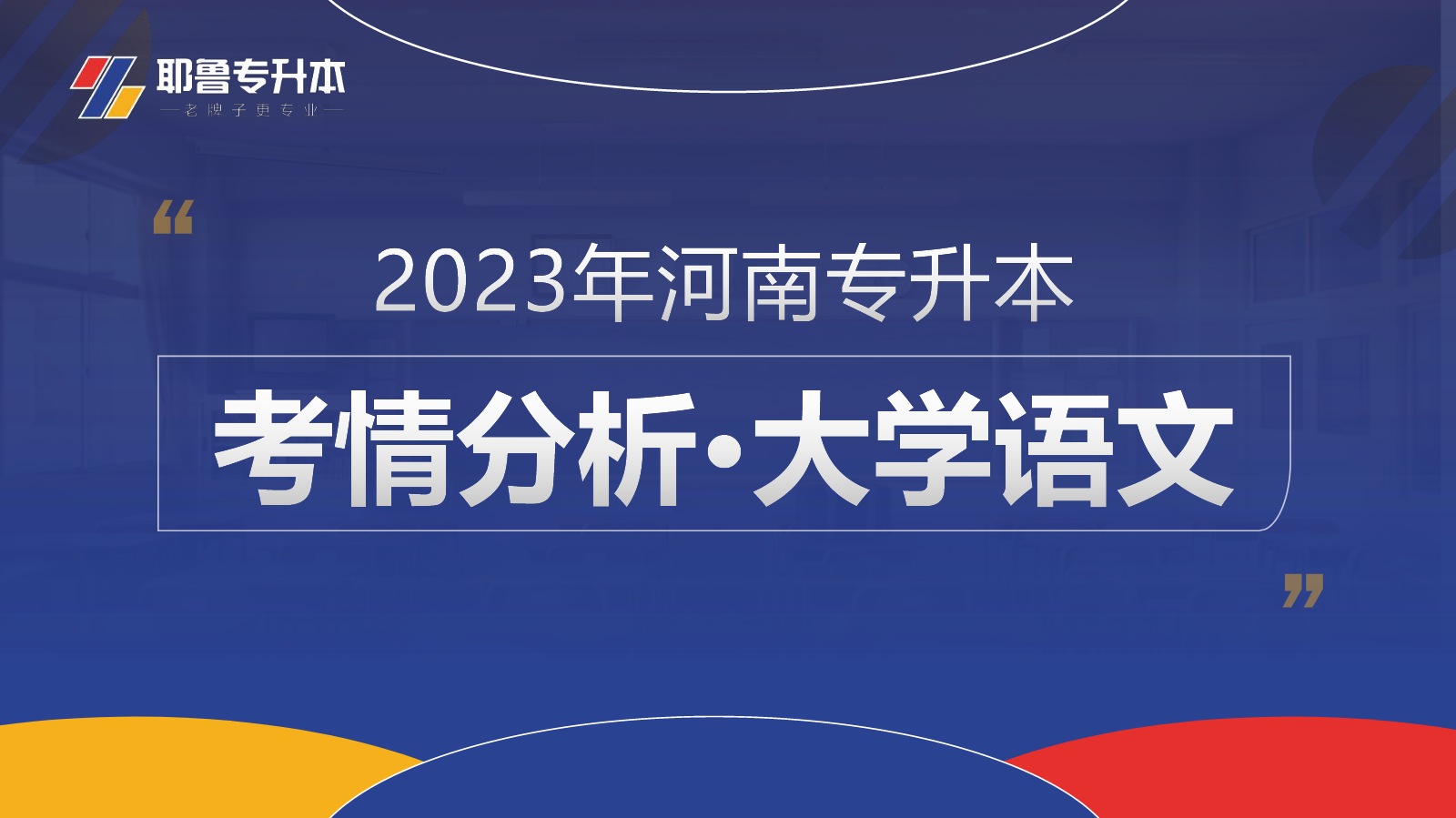 耶鲁专升本
—老牌子更专业—

“

2023年河南专升本

考情分析·大学语文

”